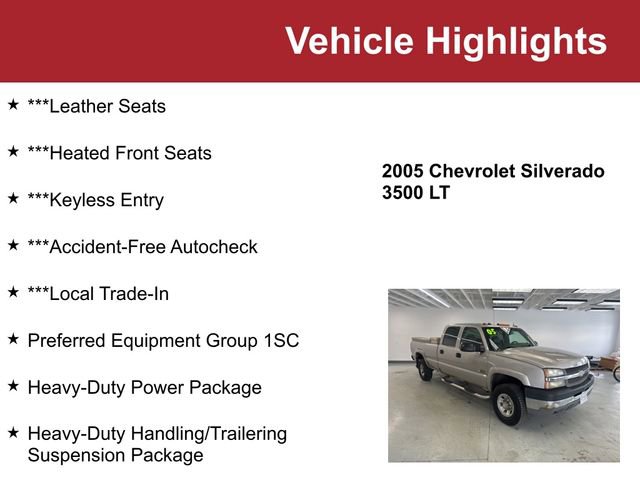 Vehicle Highlights

★ ***Leather Seats

★ ***Heated Front Seats

★ ***Keyless Entry

★ ***Accident-Free Autocheck

★ ***Local Trade-In

★ Preferred Equipment Group 1SC

★ Heavy-Duty Power Package

★ Heavy-Duty Handling/Trailering Suspension Package

2005 Chevrolet Silverado 3500 LT

05